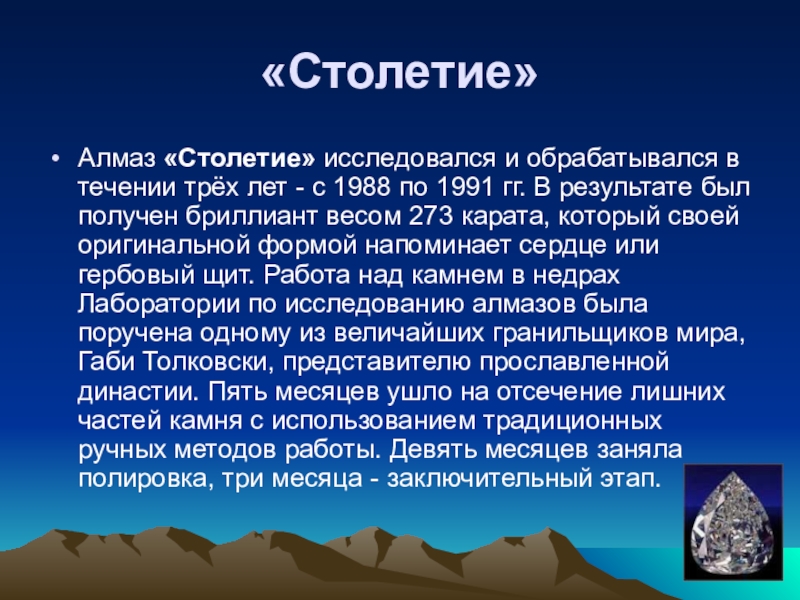 «Столетие»

• Алмаз «Столетие» исследовался и обрабатывался в течении трёх лет - с 1988 по 1991 гг. В результате был получен бриллиант весом 273 карата, который своей оригинальной формой напоминает сердце или гербовый щит. Работа над камнем в недрах Лаборатории по исследованию алмазов была поручена одному из величайших гранильщиков мира, Габи Толковски, представителю прославленной династии. Пять месяцев ушло на отсечение лишних частей камня с использованием традиционных ручных методов работы. Девять месяцев заняла полировка, три месяца - заключительный этап.